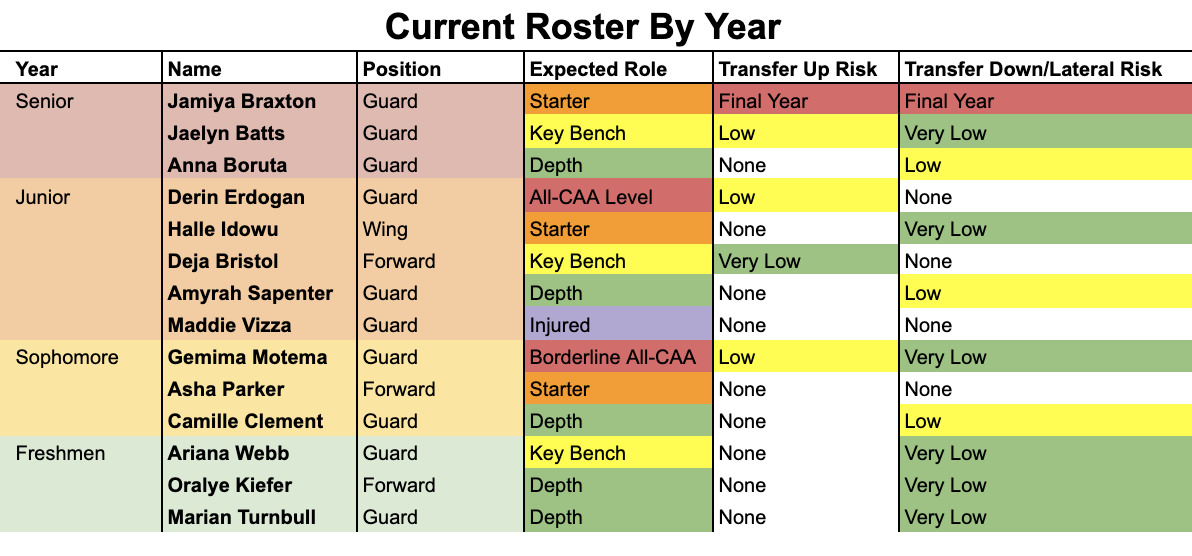 Current Roster By Year

| Year | Name | Position | Expected Role | Transfer Up Risk | Transfer Down/Lateral Risk |
|---|---|---|---|---|---|
| Senior | Jamiya Braxton | Guard | Starter | Final Year | Final Year |
| | Jaelyn Batts | Guard | Key Bench | Low | Very Low |
| | Anna Boruta | Guard | Depth | None | Low |
| Junior | Derin Erdogan | Guard | All-CAA Level | Low | None |
| | Halle Idowu | Wing | Starter | None | Very Low |
| | Deja Bristol | Forward | Key Bench | Very Low | None |
| | Amyrah Sapenter | Guard | Depth | None | Low |
| | Maddie Vizza | Guard | Injured | None | None |
| Sophomore | Gemima Motema | Guard | Borderline All-CAA | Low | Very Low |
| | Asha Parker | Forward | Starter | None | None |
| | Camille Clement | Guard | Depth | None | Low |
| Freshmen | Ariana Webb | Guard | Key Bench | None | Very Low |
| | Oralye Kiefer | Forward | Depth | None | Very Low |
| | Marian Turnbull | Guard | Depth | None | Very Low |